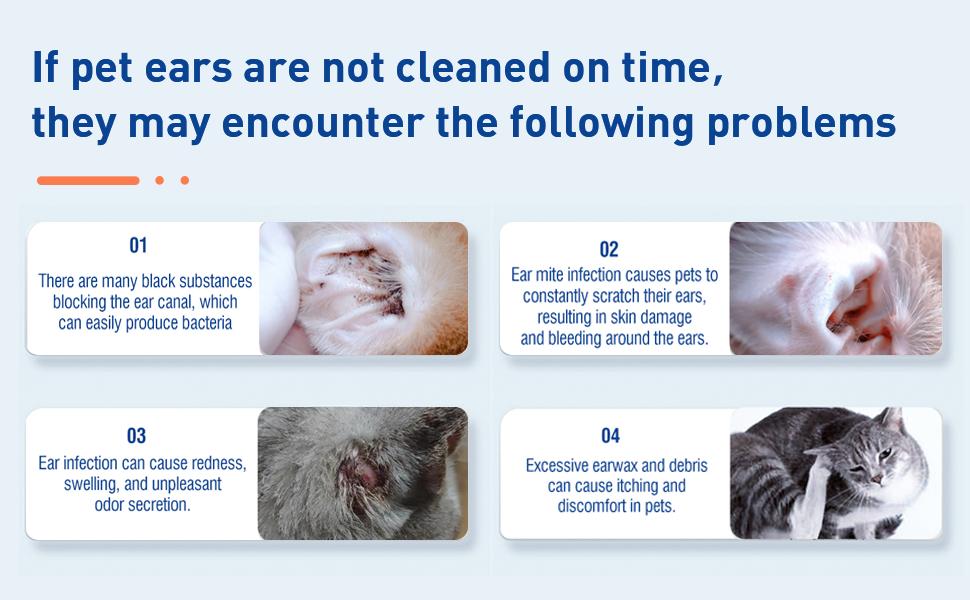 If pet ears are not cleaned on time, they may encounter the following problems

01

There are many black substances blocking the ear canal, which can easily produce bacteria

02

Ear mite infection causes pets to constantly scratch their ears, resulting in skin damage and bleeding around the ears.

03

Ear infection can cause redness, swelling, and unpleasant odor secretion.

04

Excessive earwax and debris can cause itching and discomfort in pets.